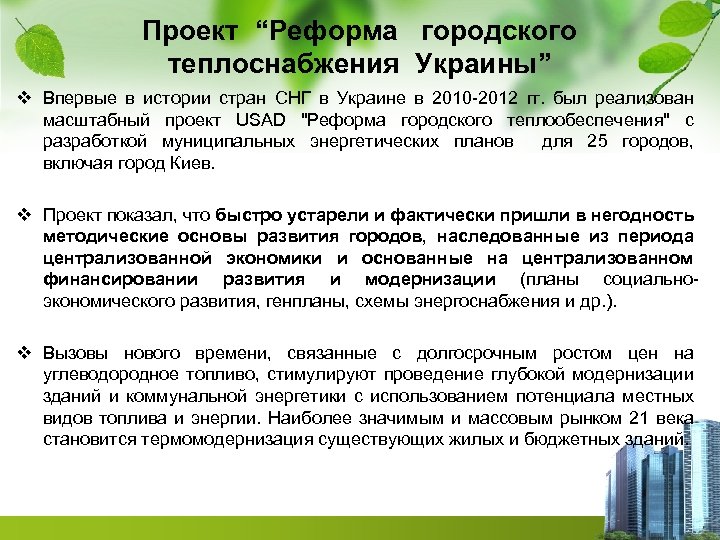 Проект “Реформа городского теплоснабжения Украины”

❖ Впервые в истории стран СНГ в Украине в 2010-2012 гг. был реализован масштабный проект USAD "Реформа городского теплообеспечения" с разработкой муниципальных энергетических планов для 25 городов, включая город Киев.

❖ Проект показал, что быстро устарели и фактически пришли в негодность методические основы развития городов, наследованные из периода централизованной экономики и основанные на централизованном финансировании развития и модернизации (планы социально-экономического развития, генпланы, схемы энергоснабжения и др.).

❖ Вызовы нового времени, связанные с долгосрочным ростом цен на углеводородное топливо, стимулируют проведение глубокой модернизации зданий и коммунальной энергетики с использованием потенциала местных видов топлива и энергии. Наиболее значимым и массовым рынком 21 века становится термомодернизация существующих жилых и бюджетных зданий.